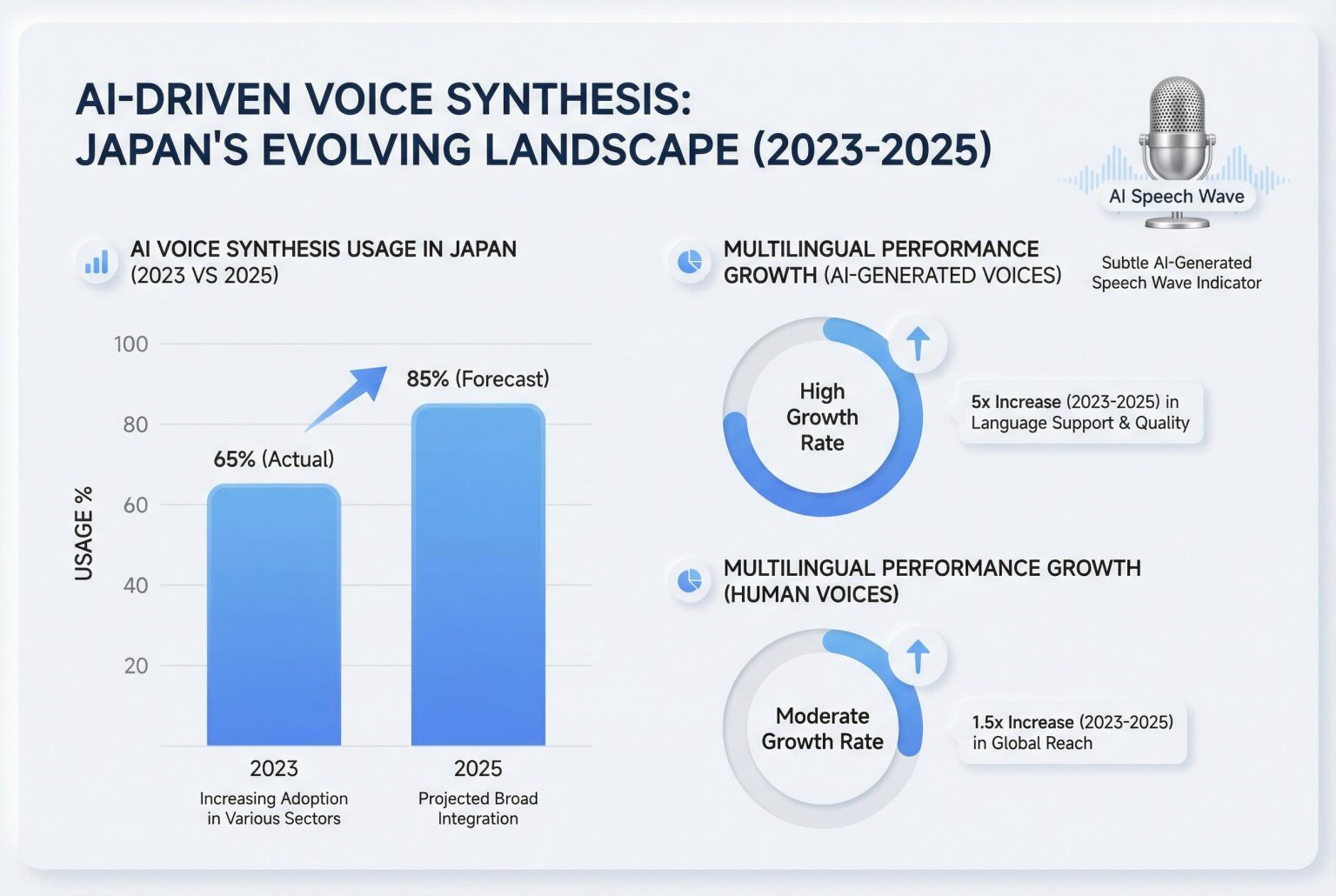 AI-DRIVEN VOICE SYNTHESIS: JAPAN'S EVOLVING LANDSCAPE (2023-2025)

AI Speech Wave

Subtle AI-Generated Speech Wave Indicator

AI VOICE SYNTHESIS USAGE IN JAPAN (2023 VS 2025)

USAGE %

100
80
60
40
20

65% (Actual)
85% (Forecast)

2023
Increasing Adoption in Various Sectors

2025
Projected Broad Integration

MULTILINGUAL PERFORMANCE GROWTH (AI-GENERATED VOICES)

High Growth Rate

5x Increase (2023-2025) in Language Support & Quality

MULTILINGUAL PERFORMANCE GROWTH (HUMAN VOICES)

Moderate Growth Rate

1.5x Increase (2023-2025) in Global Reach